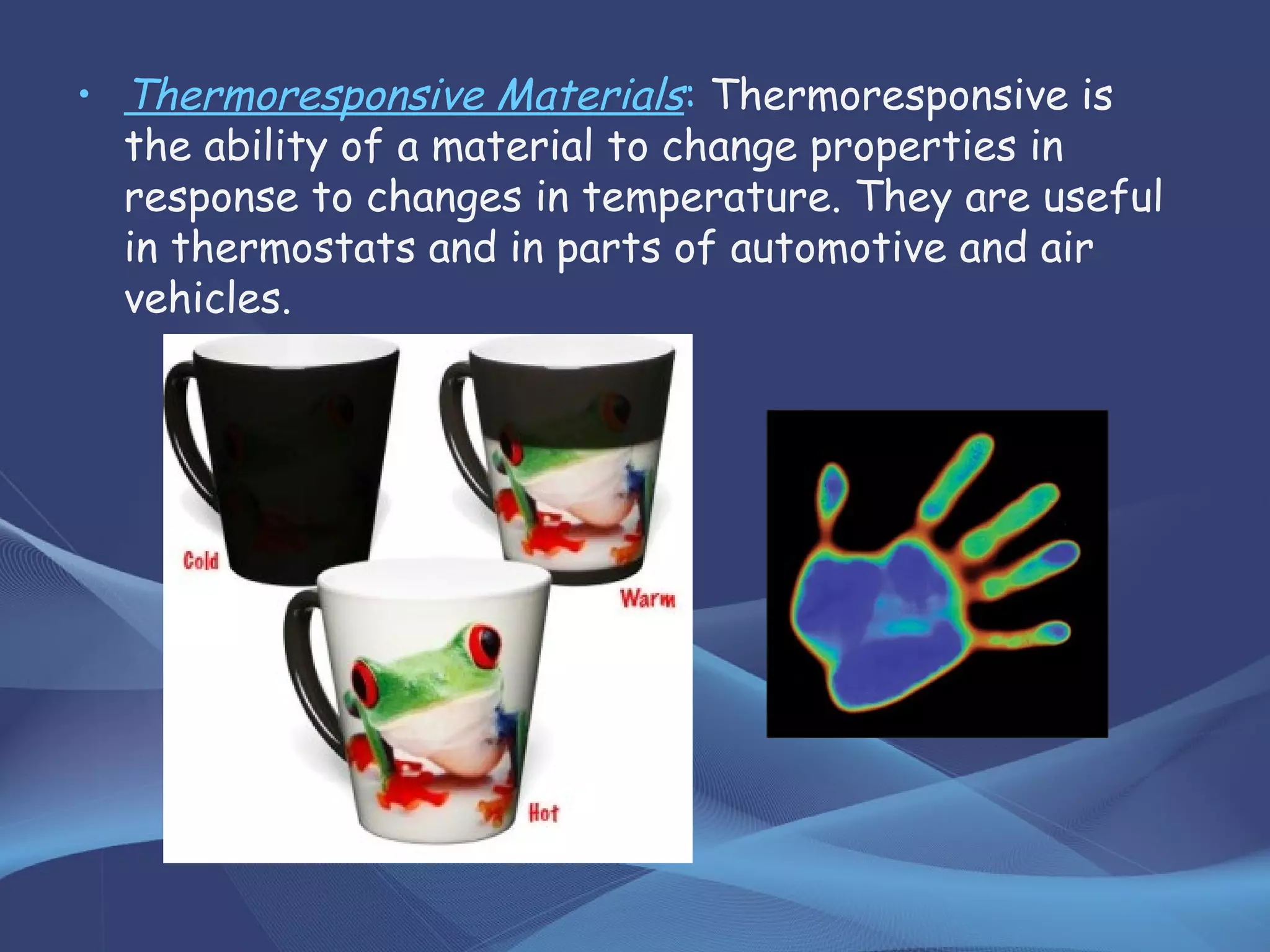 • Thermoresponsive Materials: Thermoresponsive is the ability of a material to change properties in response to changes in temperature. They are useful in thermostats and in parts of automotive and air vehicles.

Cold

Warm

Hot